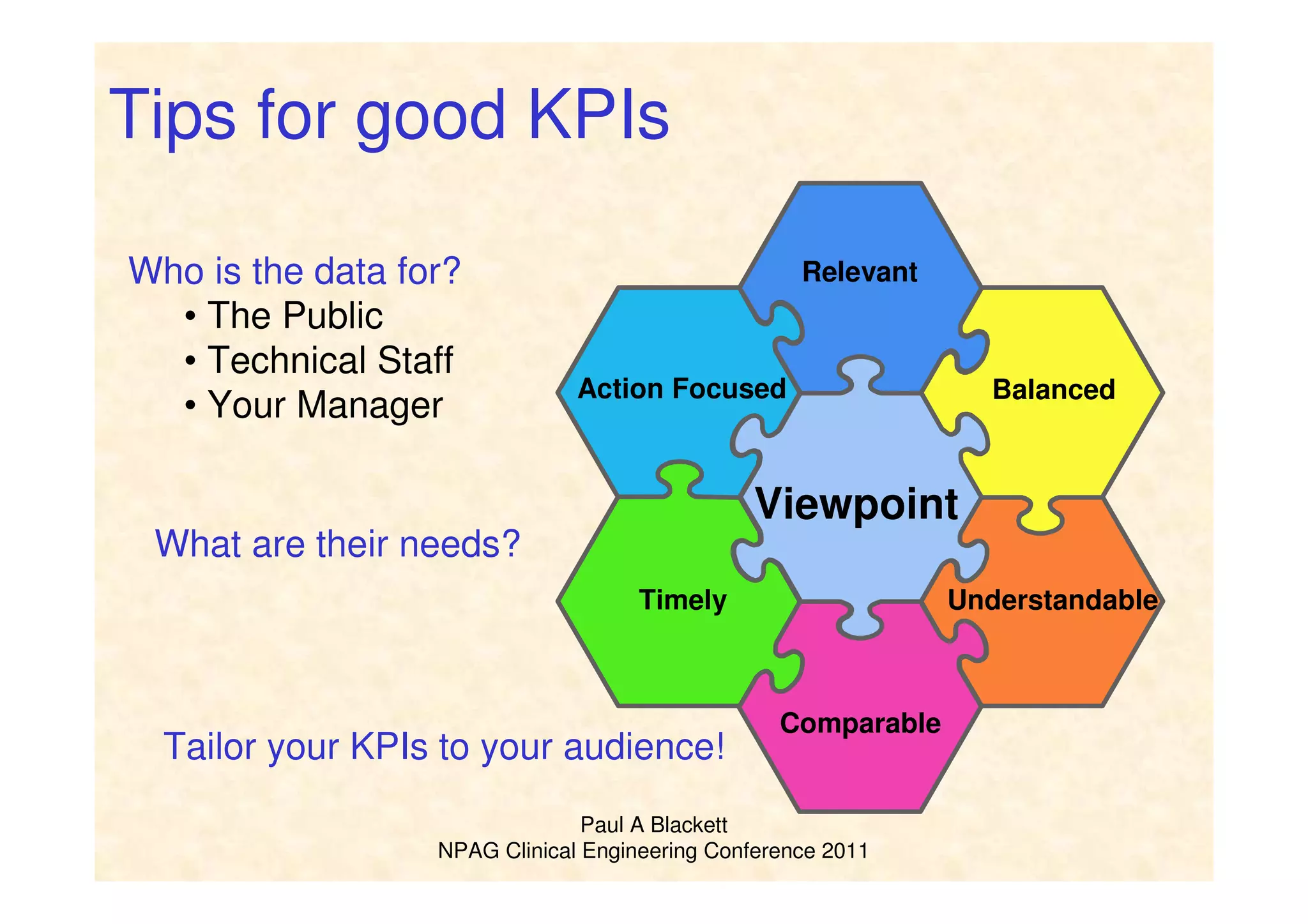 Tips for good KPIs

Who is the data for?
• The Public
• Technical Staff
• Your Manager

What are their needs?

Tailor your KPIs to your audience!

Relevant

Action Focused

Balanced

Viewpoint

Timely

Understandable

Comparable

Paul A Blackett
NPAG Clinical Engineering Conference 2011